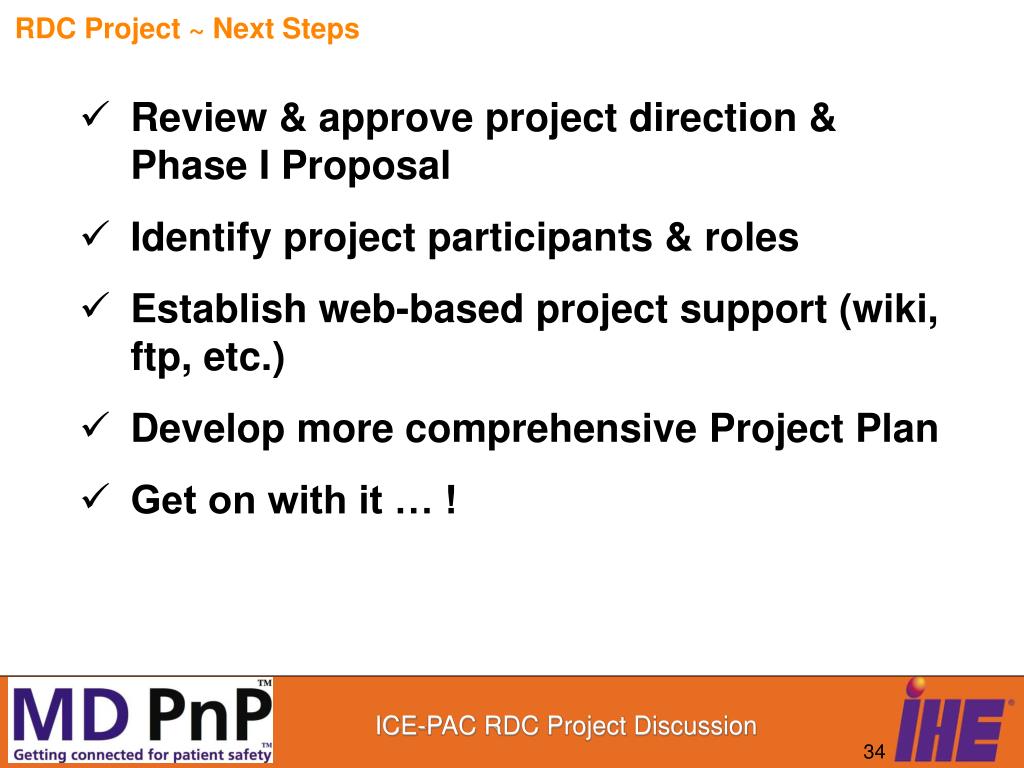 RDC Project ~ Next Steps

✓ Review & approve project direction & Phase I Proposal

✓ Identify project participants & roles

✓ Establish web-based project support (wiki, ftp, etc.)

✓ Develop more comprehensive Project Plan

✓ Get on with it … !

MD PnP™
Getting connected for patient safety™

ICE-PAC RDC Project Discussion

34

IHE®